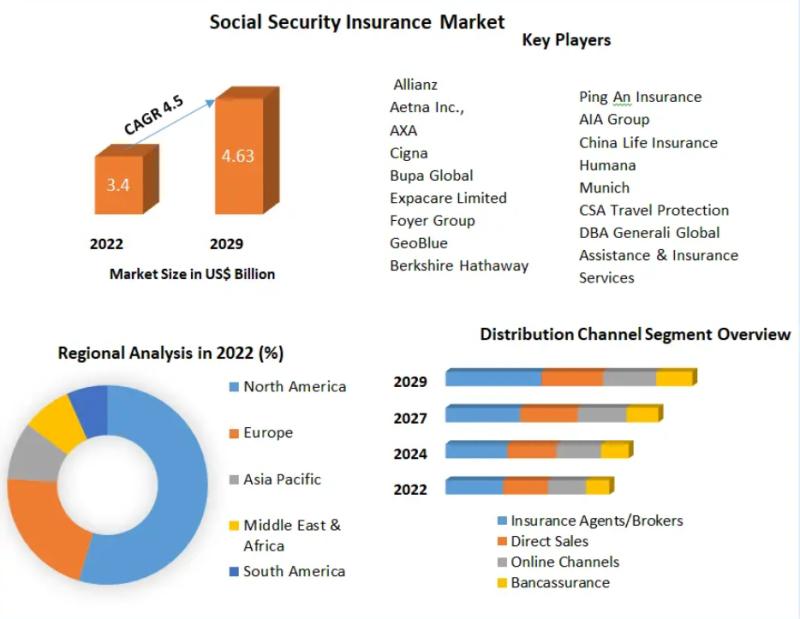 Social Security Insurance Market

Key Players

CAGR 4.5

3.4

4.63

2022

2029

Market Size in US$ Billion

Allianz
Aetna Inc.,
AXA
Cigna
Bupa Global
Expacare Limited
Foyer Group
GeoBlue
Berkshire Hathaway

Ping An Insurance
AIA Group
China Life Insurance
Humana
Munich
CSA Travel Protection
DBA Generali Global Assistance & Insurance Services

Regional Analysis in 2022 (%)

North America
Europe
Asia Pacific
Middle East & Africa
South America

Distribution Channel Segment Overview

2029
2027
2024
2022

Insurance Agents/Brokers
Direct Sales
Online Channels
Bancassurance